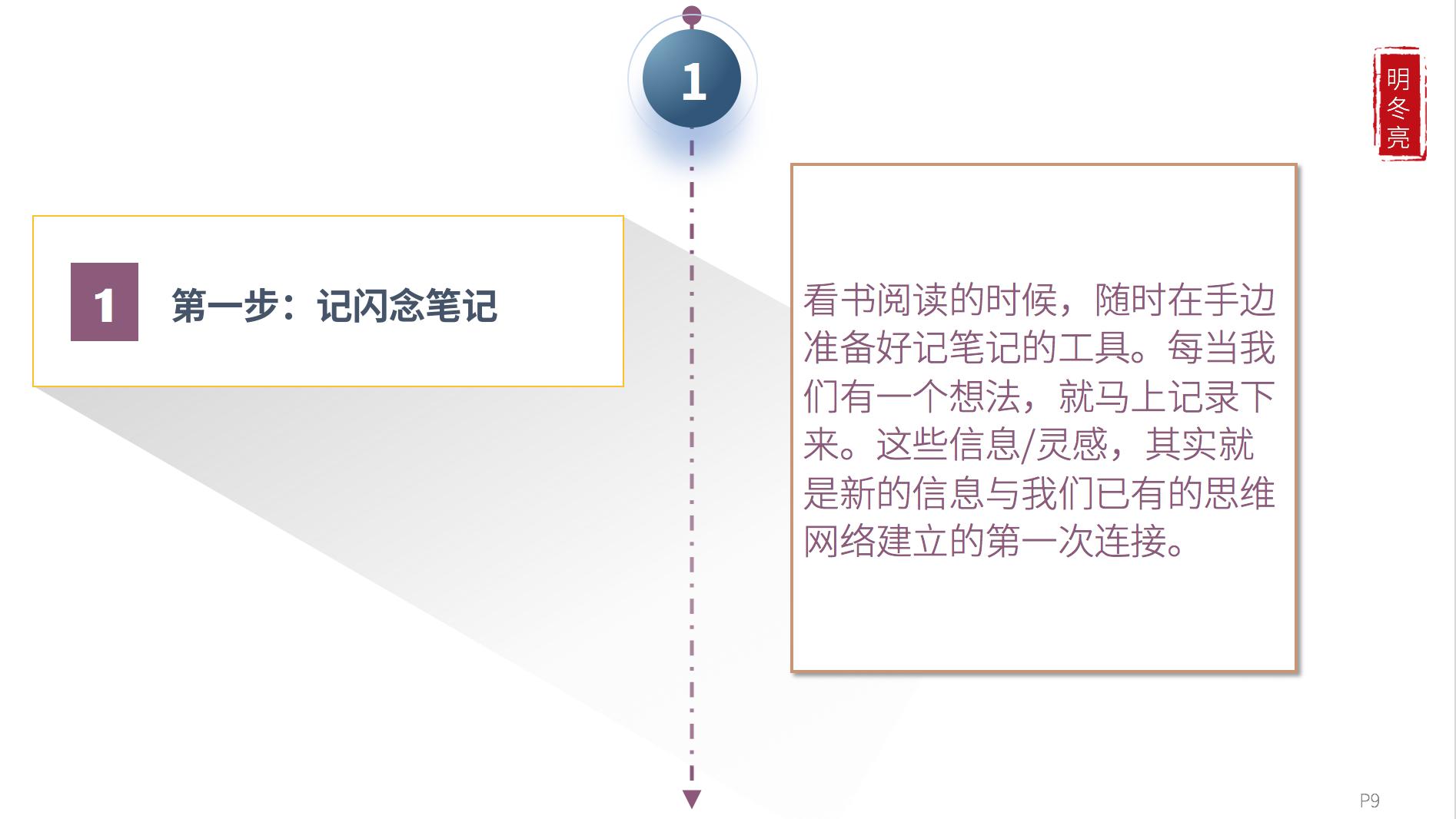 1

明冬亮

1 第一步：记闪念笔记

看书阅读的时候，随时在手边准备好记笔记的工具。每当我们有一个想法，就马上记录下来。这些信息/灵感，其实就是新的信息与我们已有的思维网络建立的第一次连接。

P9